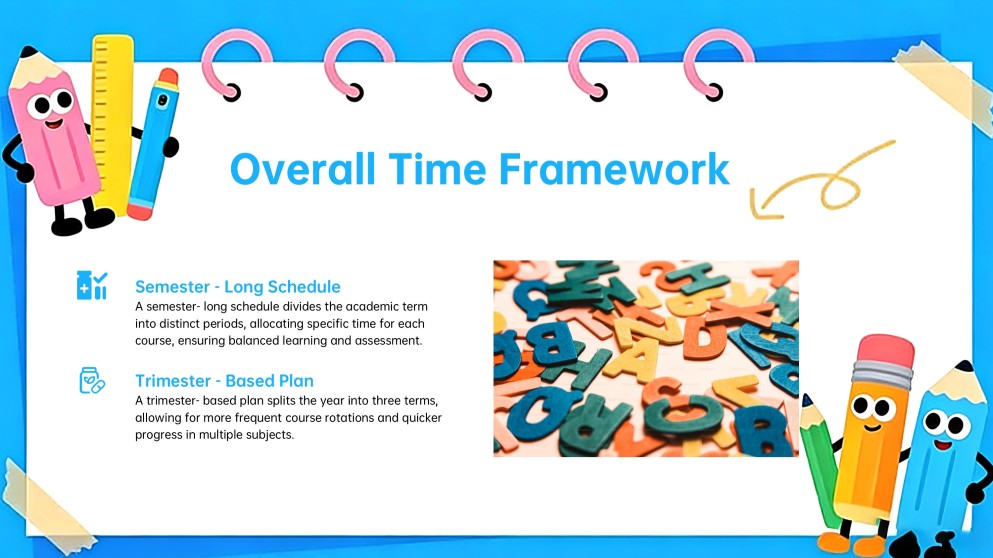 Overall Time Framework

Semester - Long Schedule
A semester- long schedule divides the academic term into distinct periods, allocating specific time for each course, ensuring balanced learning and assessment.

Trimester - Based Plan
A trimester- based plan splits the year into three terms, allowing for more frequent course rotations and quicker progress in multiple subjects.